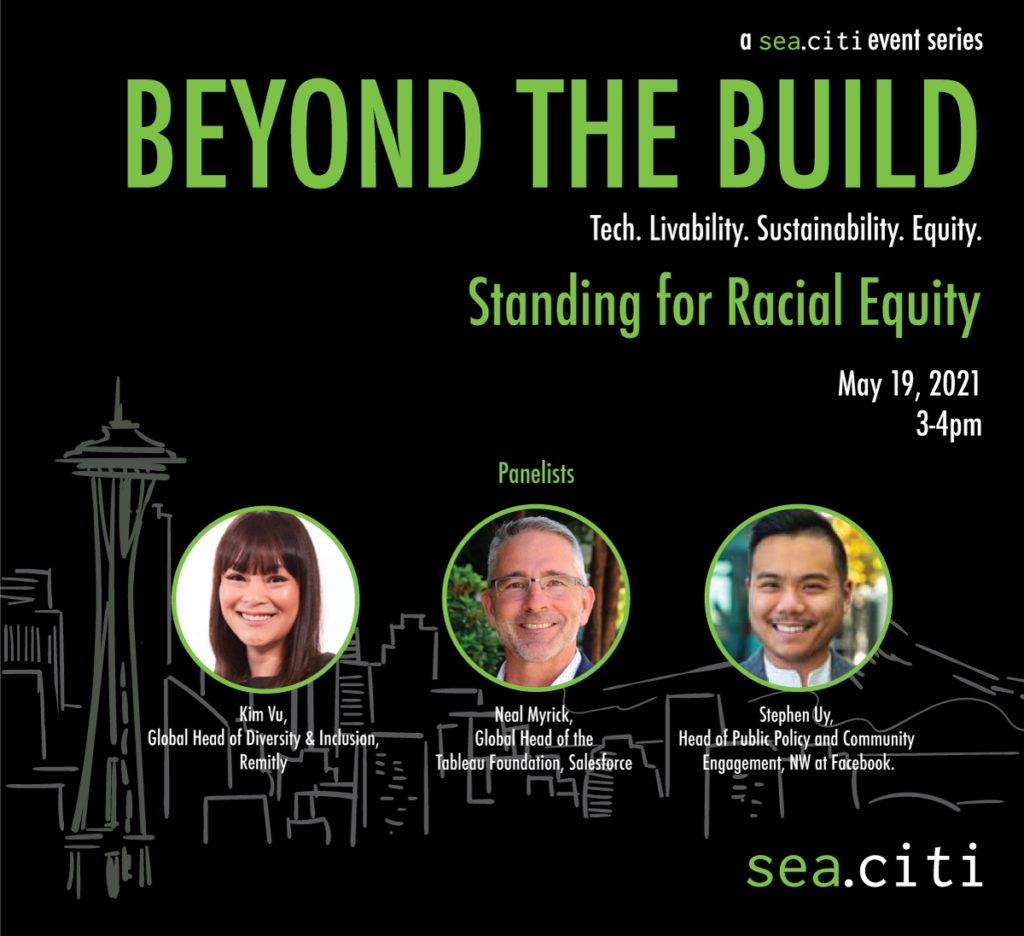 a sea.citi event series

BEYOND THE BUILD

Tech. Livability. Sustainability. Equity.

Standing for Racial Equity

May 19, 2021
3-4pm

Panelists

Kim Vu,
Global Head of Diversity & Inclusion,
Remitly

Neal Myrick,
Global Head of the
Tableau Foundation, Salesforce

Stephen Uy,
Head of Public Policy and Community
Engagement, NW at Facebook.

sea.citi